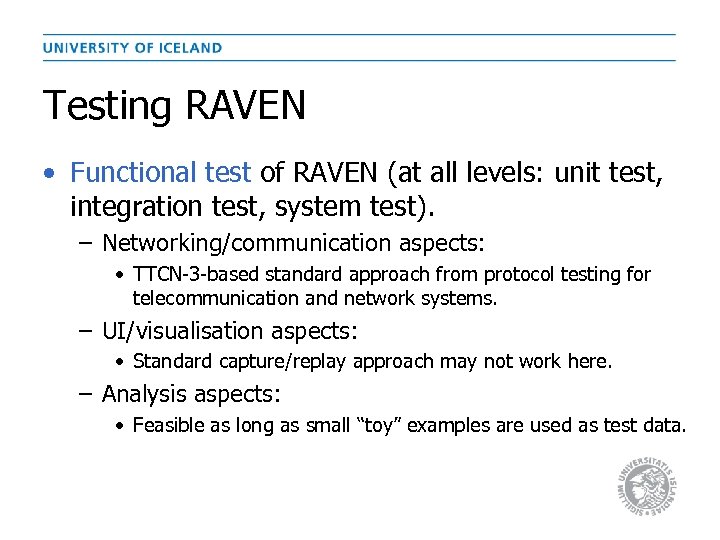 UNIVERSITY OF ICELAND

Testing RAVEN

• Functional test of RAVEN (at all levels: unit test, integration test, system test).
  – Networking/communication aspects:
    • TTCN-3-based standard approach from protocol testing for telecommunication and network systems.
  – UI/visualisation aspects:
    • Standard capture/replay approach may not work here.
  – Analysis aspects:
    • Feasible as long as small "toy" examples are used as test data.

SIGILLUM UNIVERSITATIS ISLANDIAE